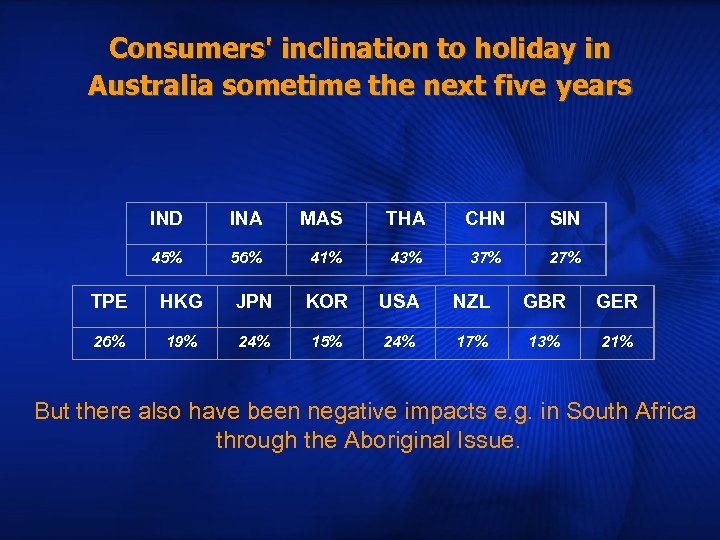 Consumers' inclination to holiday in Australia sometime the next five years

| IND | INA | MAS | THA | CHN | SIN |
|---|---|---|---|---|---|
| 45% | 56% | 41% | 43% | 37% | 27% |

| TPE | HKG | JPN | KOR | USA | NZL | GBR | GER |
|---|---|---|---|---|---|---|---|
| 26% | 19% | 24% | 15% | 24% | 17% | 13% | 21% |

But there also have been negative impacts e.g. in South Africa through the Aboriginal Issue.